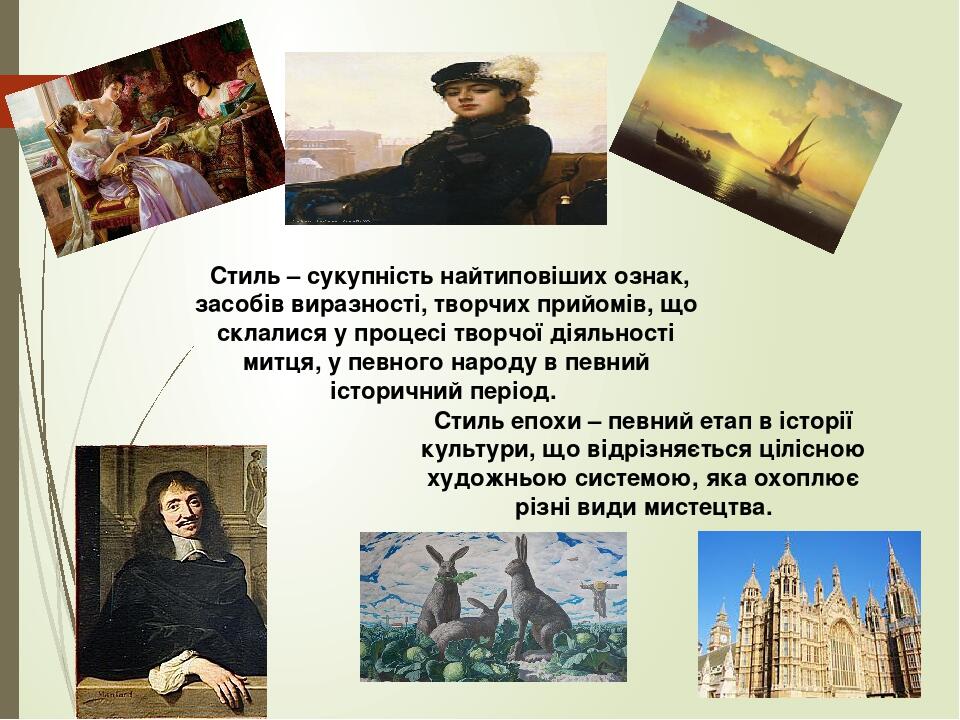 Стиль – сукупність найтиповіших ознак, засобів виразності, творчих прийомів, що склалися у процесі творчої діяльності митця, у певного народу в певний історичний період.

Стиль епохи – певний етап в історії культури, що відрізняється цілісною художньою системою, яка охоплює різні види мистецтва.